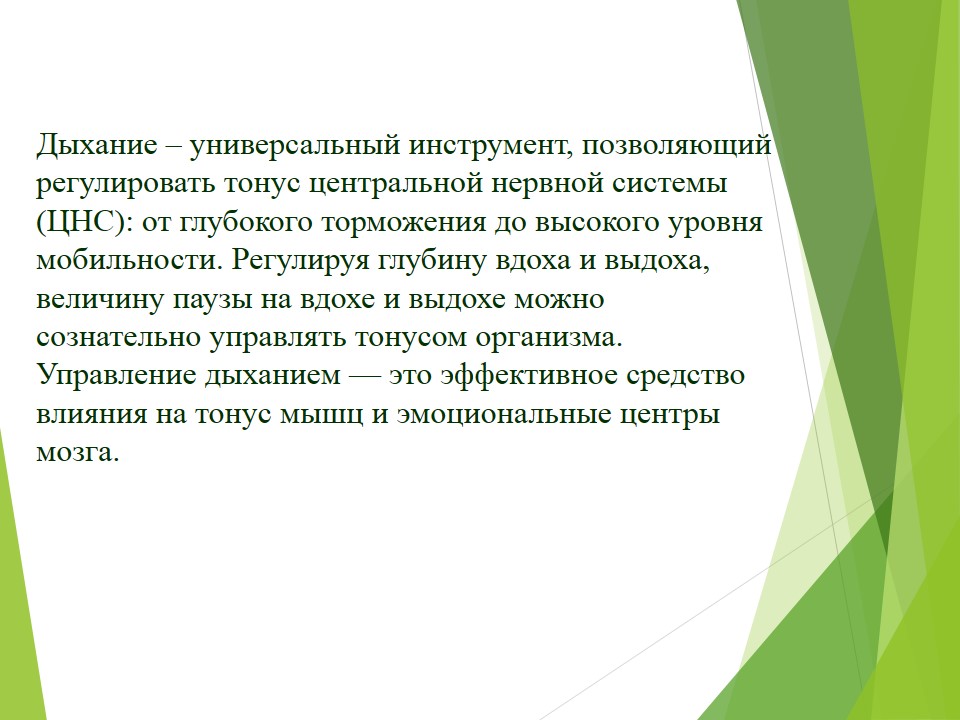 Дыхание – универсальный инструмент, позволяющий регулировать тонус центральной нервной системы (ЦНС): от глубокого торможения до высокого уровня мобильности. Регулируя глубину вдоха и выдоха, величину паузы на вдохе и выдохе можно сознательно управлять тонусом организма. Управление дыханием — это эффективное средство влияния на тонус мышц и эмоциональные центры мозга.